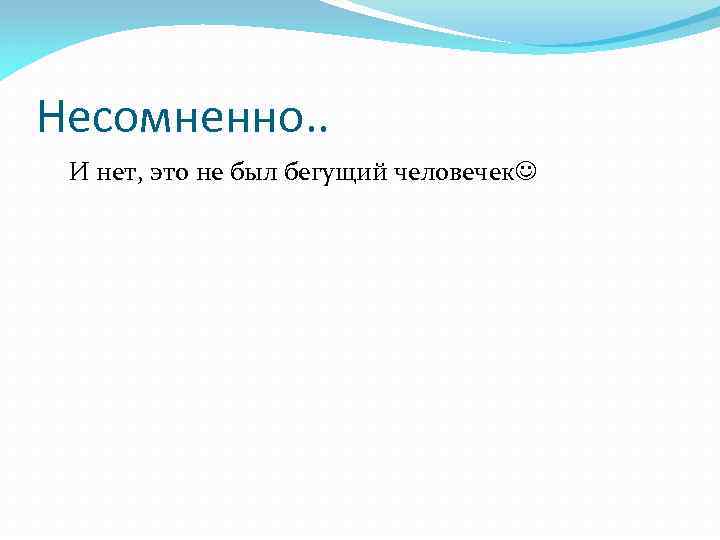 Несомненно..

И нет, это не был бегущий человечек☺